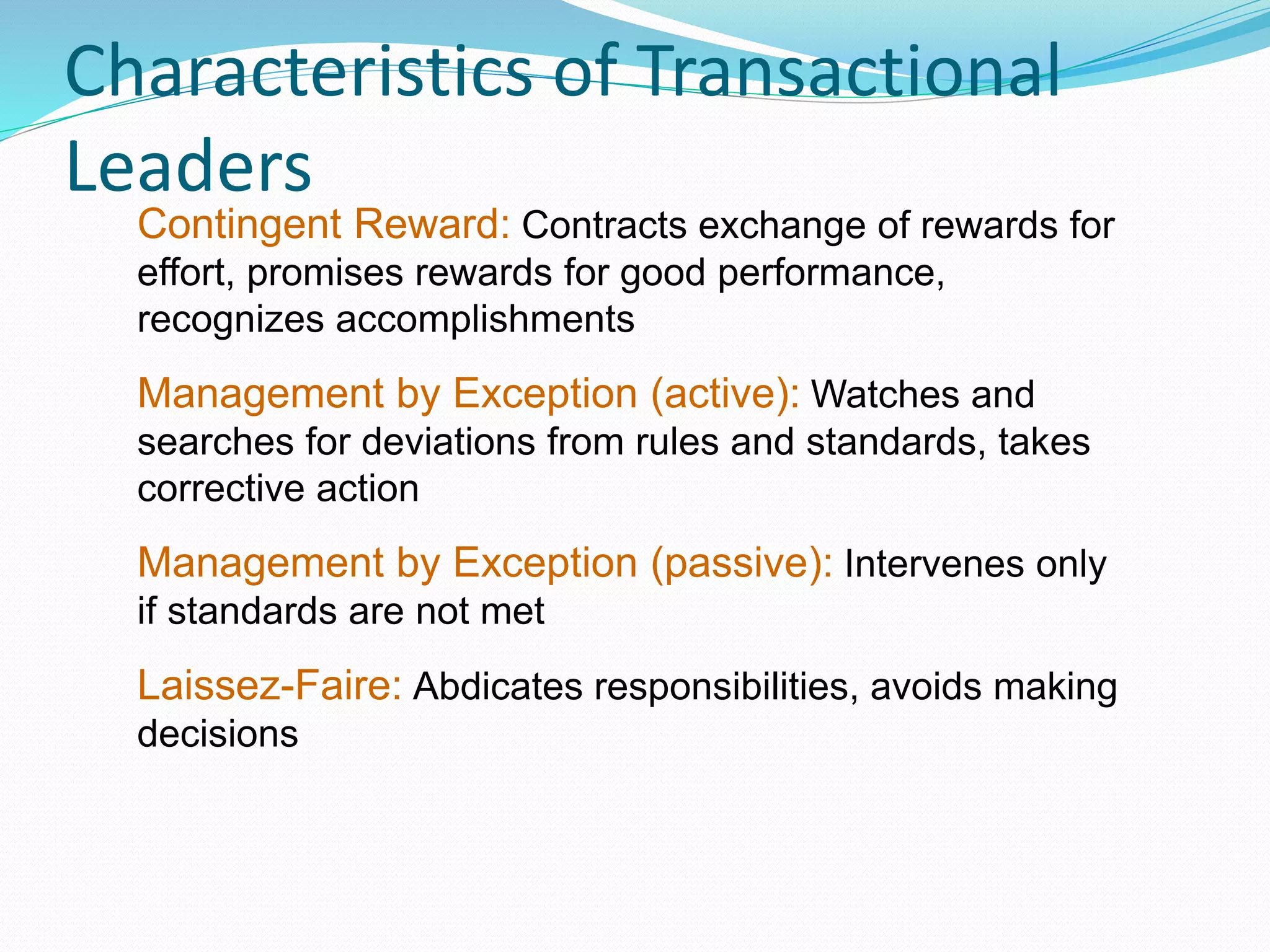 Characteristics of Transactional Leaders

Contingent Reward: Contracts exchange of rewards for effort, promises rewards for good performance, recognizes accomplishments

Management by Exception (active): Watches and searches for deviations from rules and standards, takes corrective action

Management by Exception (passive): Intervenes only if standards are not met

Laissez-Faire: Abdicates responsibilities, avoids making decisions